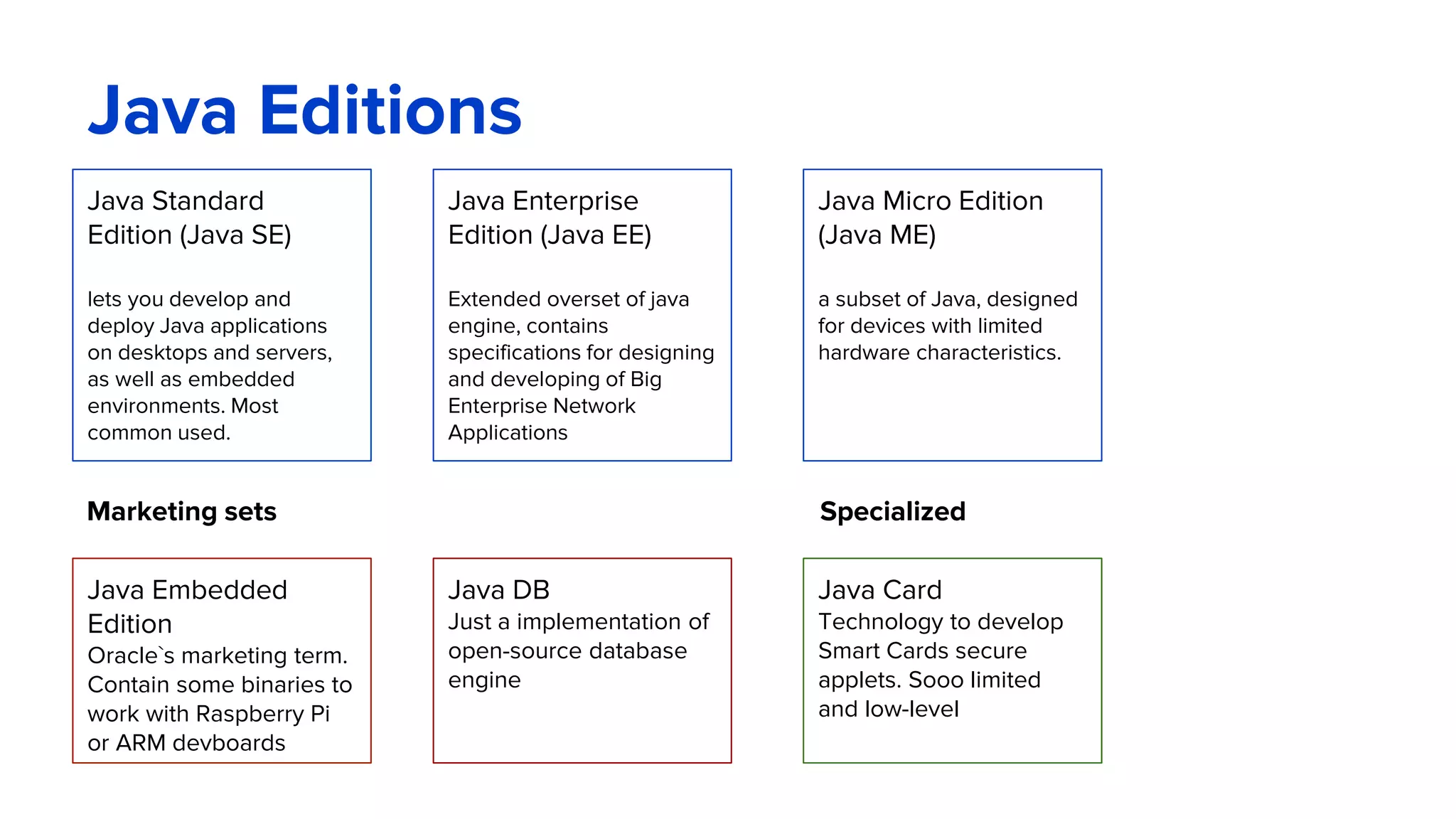 Java Editions

Java Standard Edition (Java SE)

lets you develop and deploy Java applications on desktops and servers, as well as embedded environments. Most common used.

Java Enterprise Edition (Java EE)

Extended overset of java engine, contains specifications for designing and developing of Big Enterprise Network Applications

Java Micro Edition (Java ME)

a subset of Java, designed for devices with limited hardware characteristics.

Marketing sets

Specialized

Java Embedded Edition
Oracle`s marketing term. Contain some binaries to work with Raspberry Pi or ARM devboards

Java DB
Just a implementation of open-source database engine

Java Card
Technology to develop Smart Cards secure applets. Sooo limited and low-level